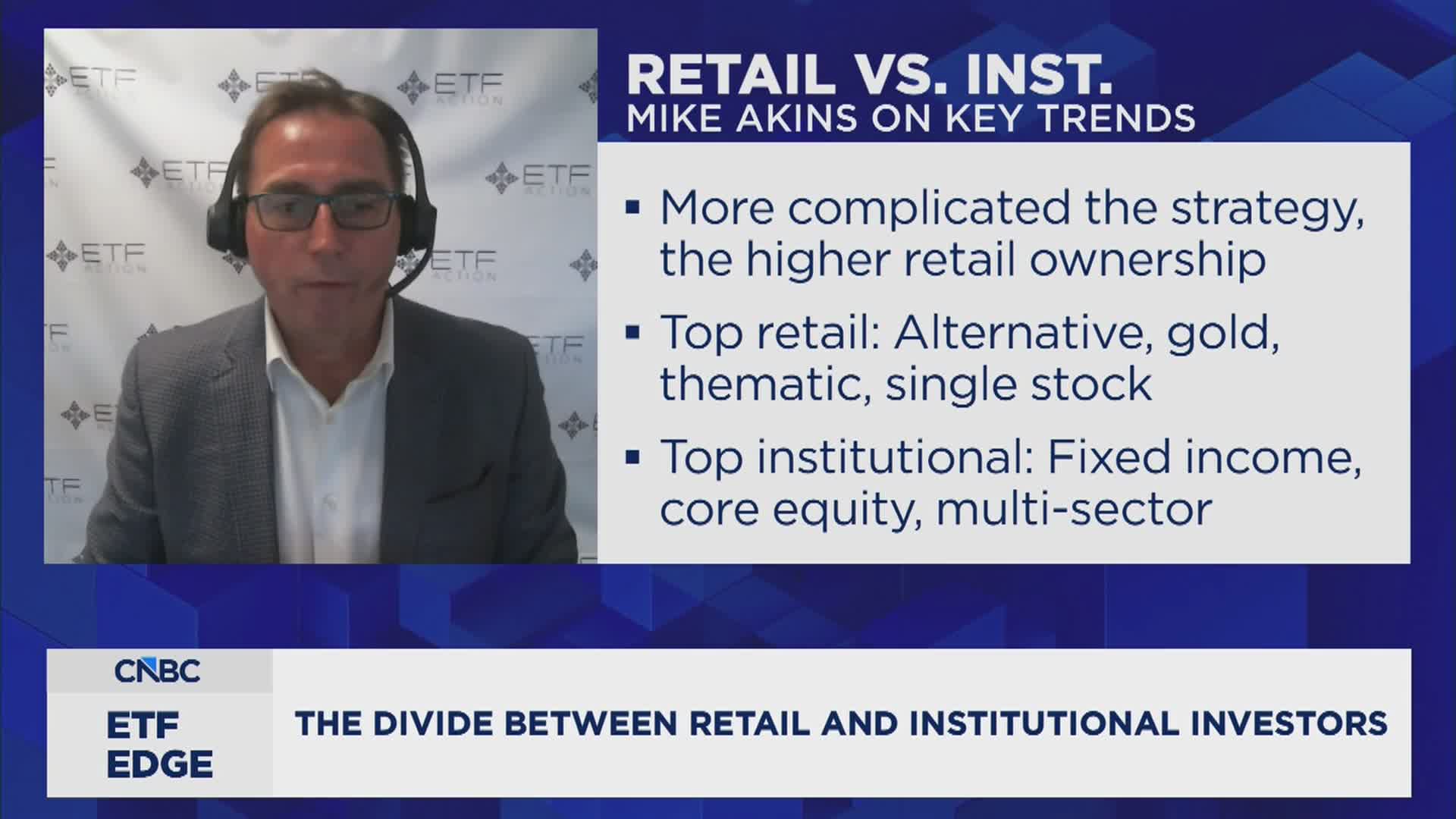 ETF ACTION

RETAIL VS. INST.
MIKE AKINS ON KEY TRENDS

▪ More complicated the strategy, the higher retail ownership
▪ Top retail: Alternative, gold, thematic, single stock
▪ Top institutional: Fixed income, core equity, multi-sector

CNBC
ETF EDGE

THE DIVIDE BETWEEN RETAIL AND INSTITUTIONAL INVESTORS